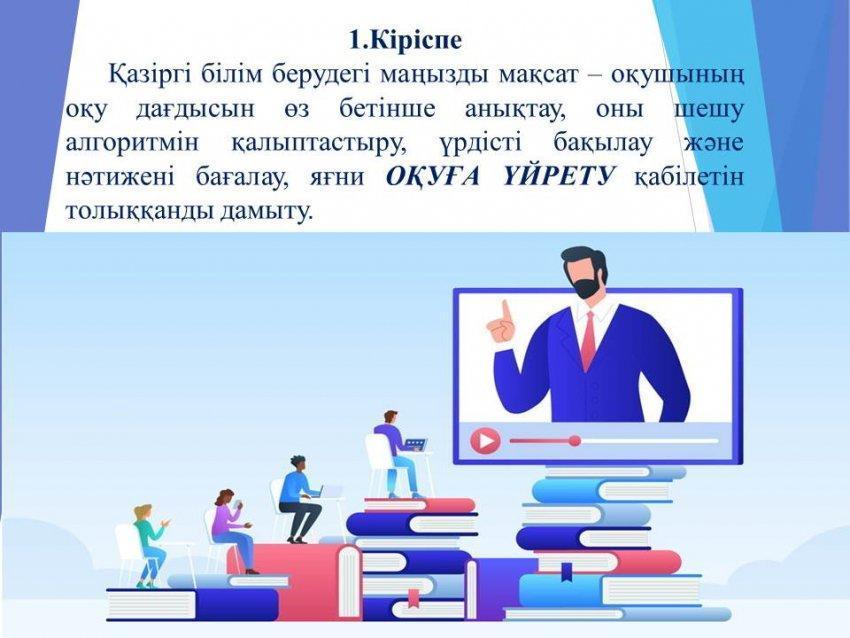 1.Кіріспе

Қазіргі білім берудегі маңызды мақсат – оқушының оқу дағдысын өз бетінше анықтау, оны шешу алгоритмін қалыптастыру, үрдісті бақылау және нәтижені бағалау, яғни ОҚУҒА ҮЙРЕТУ қабілетін толыққанды дамыту.